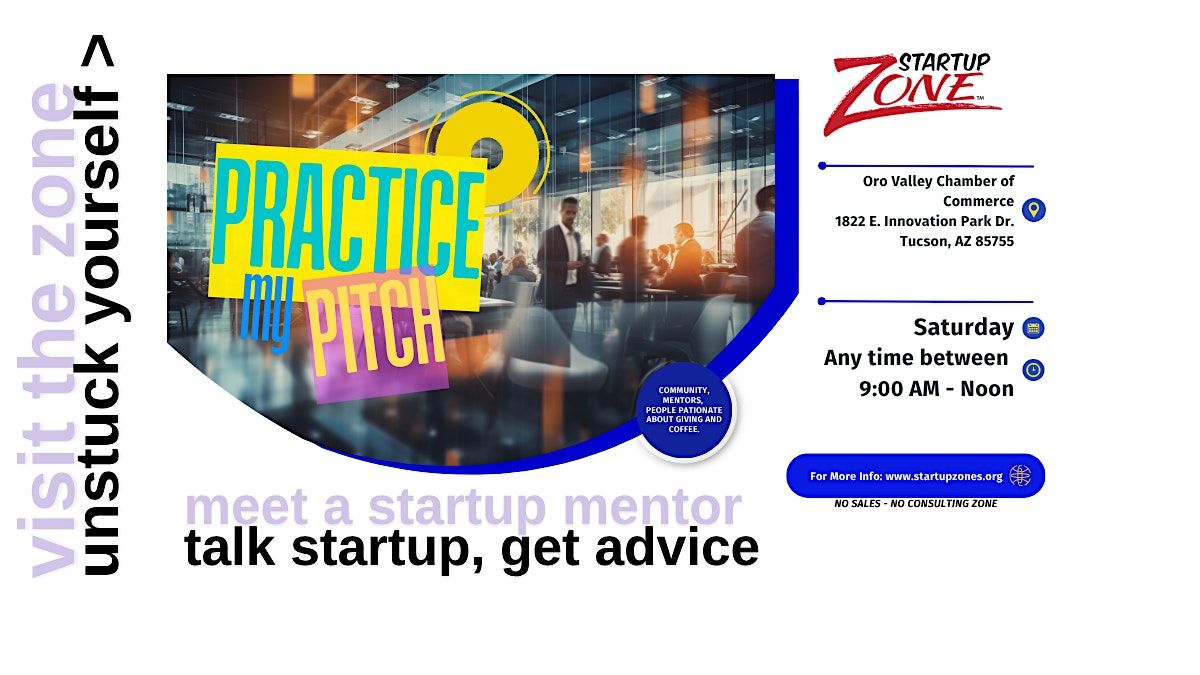 visit the zone
unstuck yourself >

PRACTICE my PITCH

COMMUNITY, MENTORS, PEOPLE PATIONATE ABOUT GIVING AND COFFEE.

meet a startup mentor
talk startup, get advice

STARTUP ZONE™

Oro Valley Chamber of Commerce
1822 E. Innovation Park Dr.
Tucson, AZ 85755

Saturday
Any time between
9:00 AM - Noon

For More Info: www.startupzones.org

NO SALES - NO CONSULTING ZONE